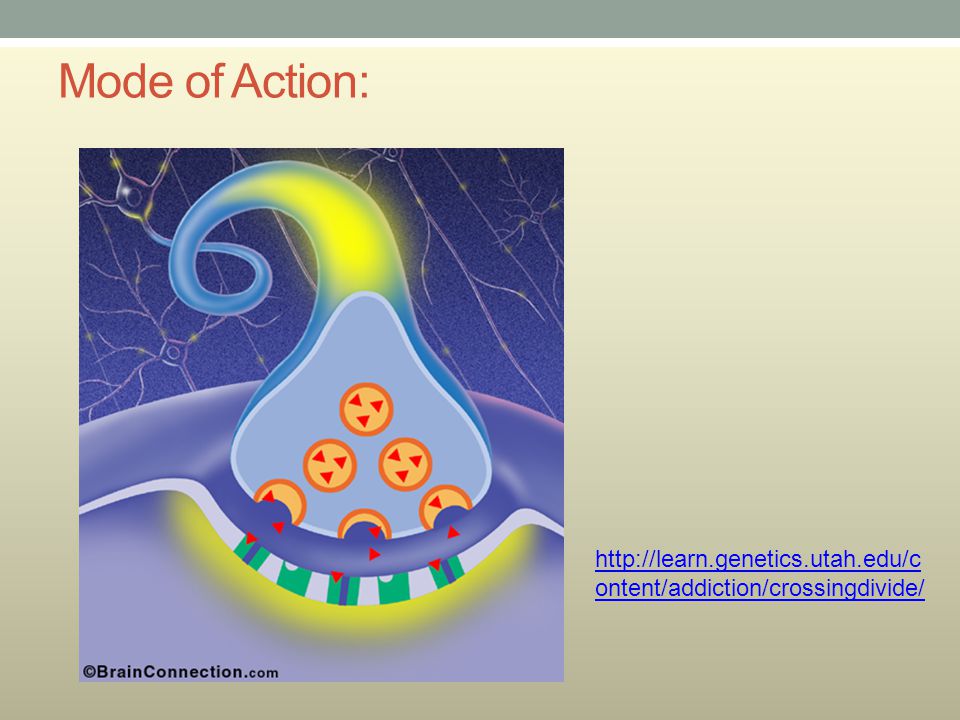 Mode of Action:

©BrainConnection.com

http://learn.genetics.utah.edu/content/addiction/crossingdivide/